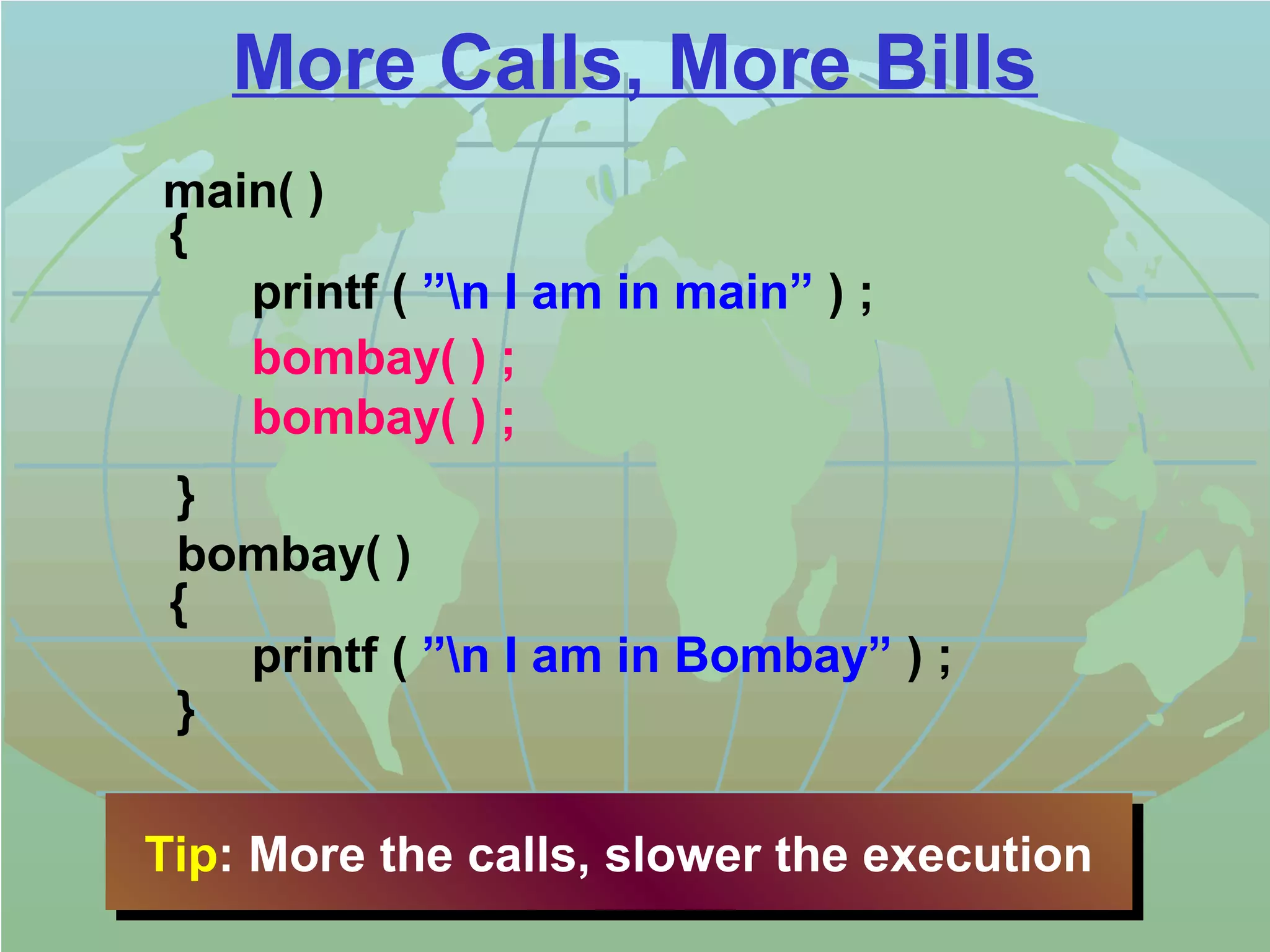 More Calls, More Bills

main( )
{
printf ( ”\n I am in main” ) ;
bombay( ) ;
bombay( ) ;
}
bombay( )
{
printf ( ”\n I am in Bombay” ) ;
}

Tip: More the calls, slower the execution